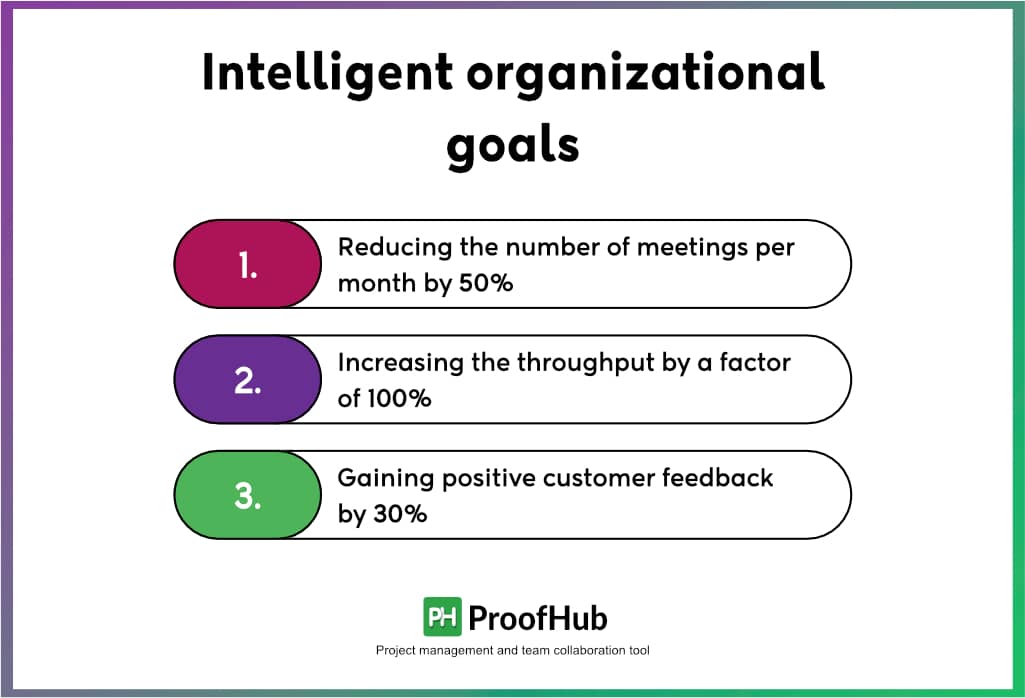 Intelligent organizational goals

1. Reducing the number of meetings per month by 50%

2. Increasing the throughput by a factor of 100%

3. Gaining positive customer feedback by 30%

PH ProofHub
Project management and team collaboration tool